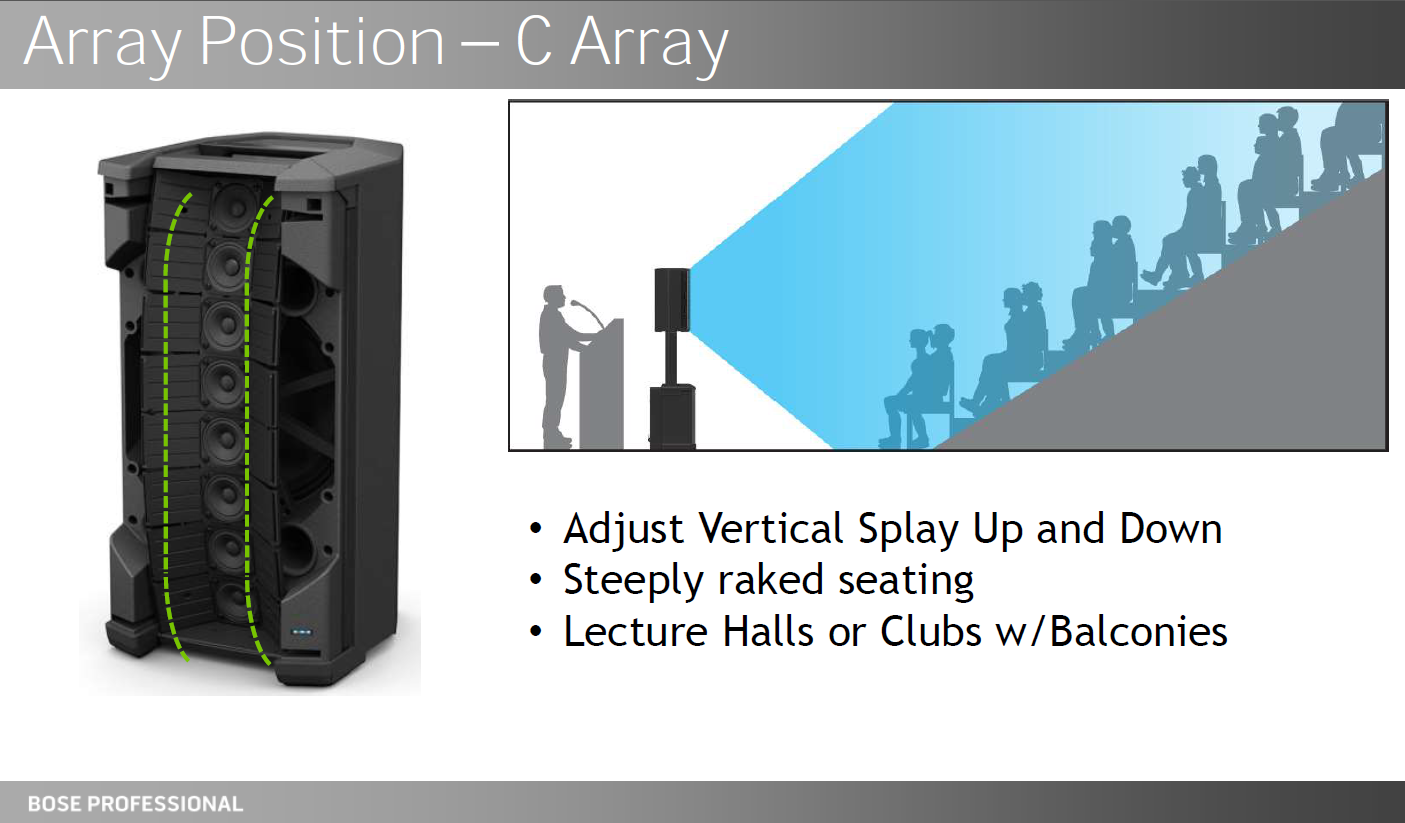 Array Position – C Array

• Adjust Vertical Splay Up and Down
• Steeply raked seating
• Lecture Halls or Clubs w/Balconies

BOSE PROFESSIONAL